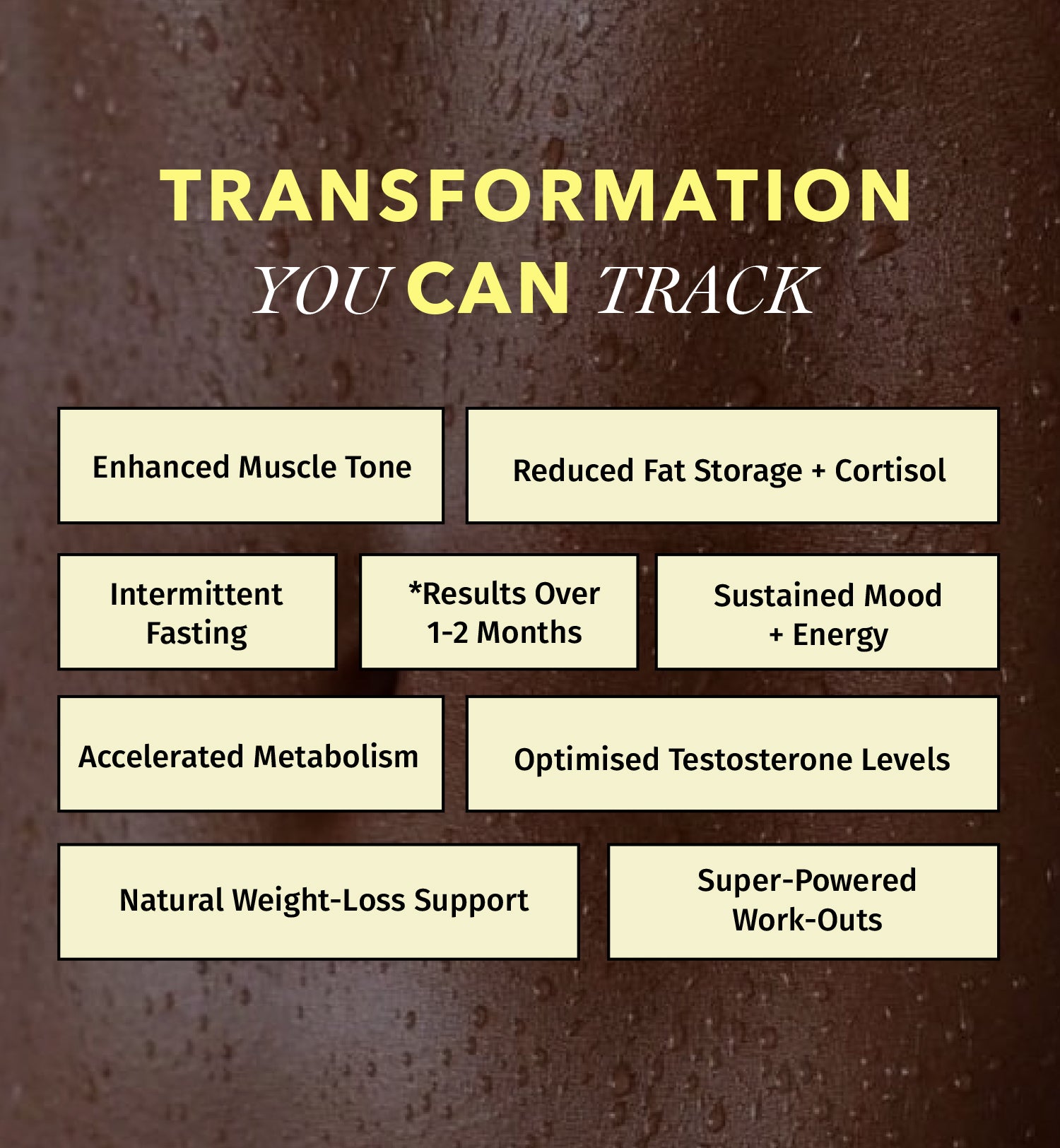 TRANSFORMATION
YOU CAN TRACK

Enhanced Muscle Tone

Reduced Fat Storage + Cortisol

Intermittent Fasting

*Results Over 1-2 Months

Sustained Mood + Energy

Accelerated Metabolism

Optimised Testosterone Levels

Natural Weight-Loss Support

Super-Powered Work-Outs